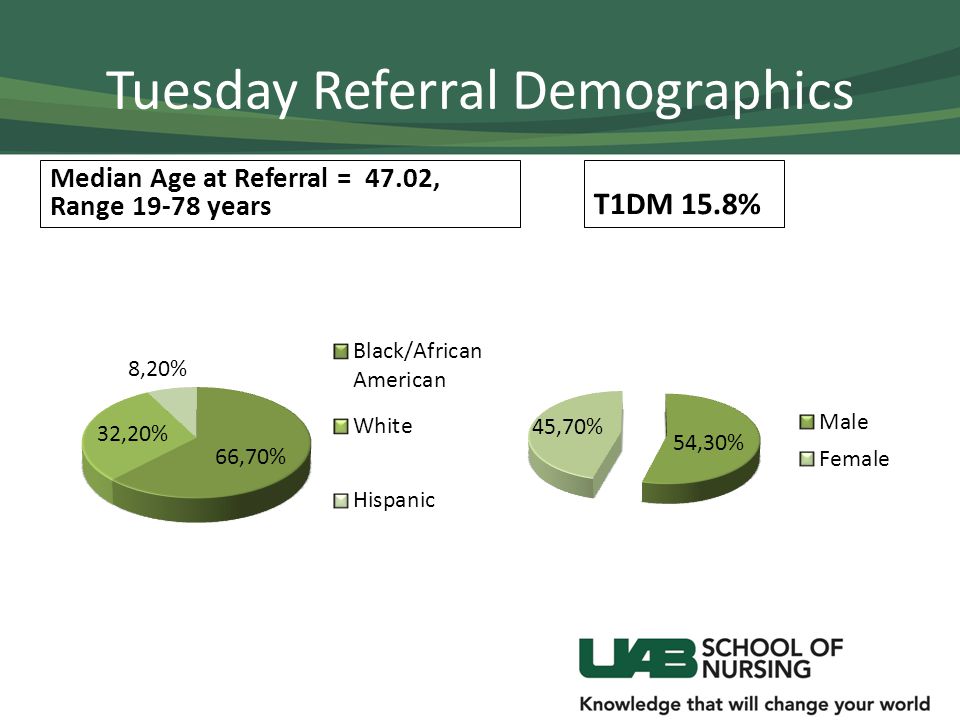 Tuesday Referral Demographics

Median Age at Referral = 47.02, Range 19-78 years

T1DM 15.8%

8,20%

32,20%

66,70%

Black/African American

White

Hispanic

45,70%

54,30%

Male

Female

UAB SCHOOL OF NURSING

Knowledge that will change your world